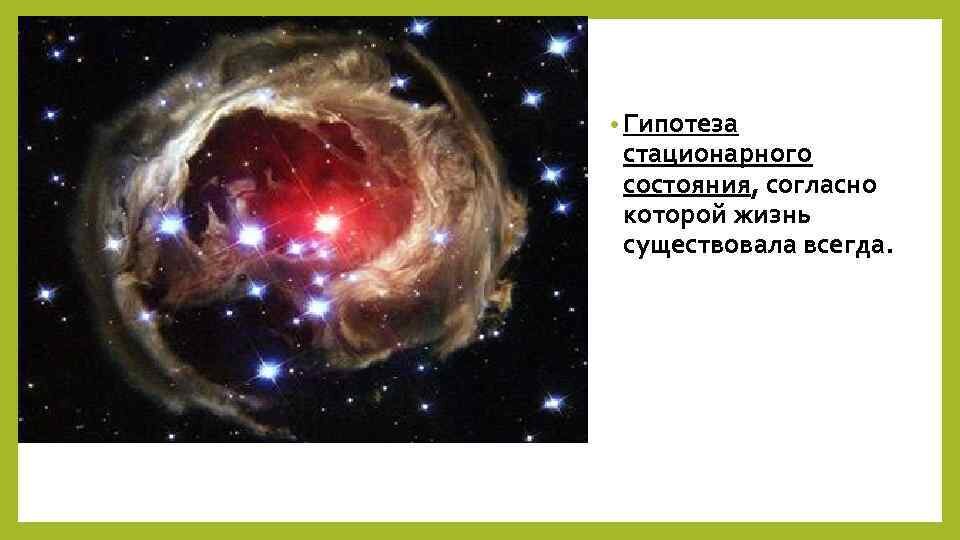 • Гипотеза стационарного состояния, согласно которой жизнь существовала всегда.